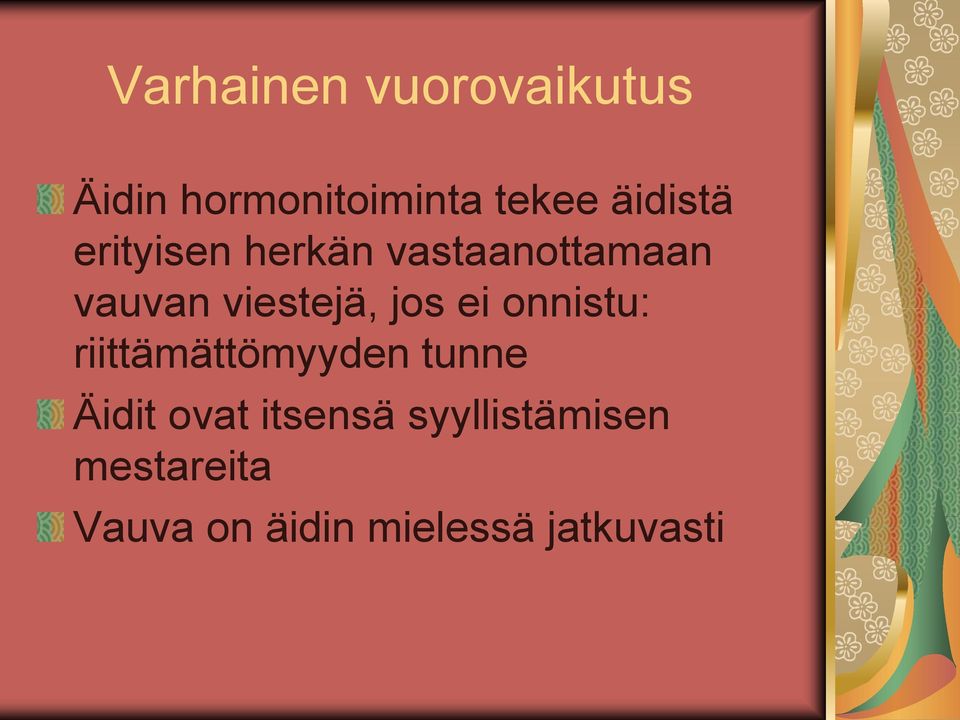 Varhainen vuorovaikutus

Äidin hormonitoiminta tekee äidistä erityisen herkän vastaanottamaan vauvan viestejä, jos ei onnistu: riittämättömyyden tunne

Äidit ovat itsensä syyllistämisen mestareita

Vauva on äidin mielessä jatkuvasti